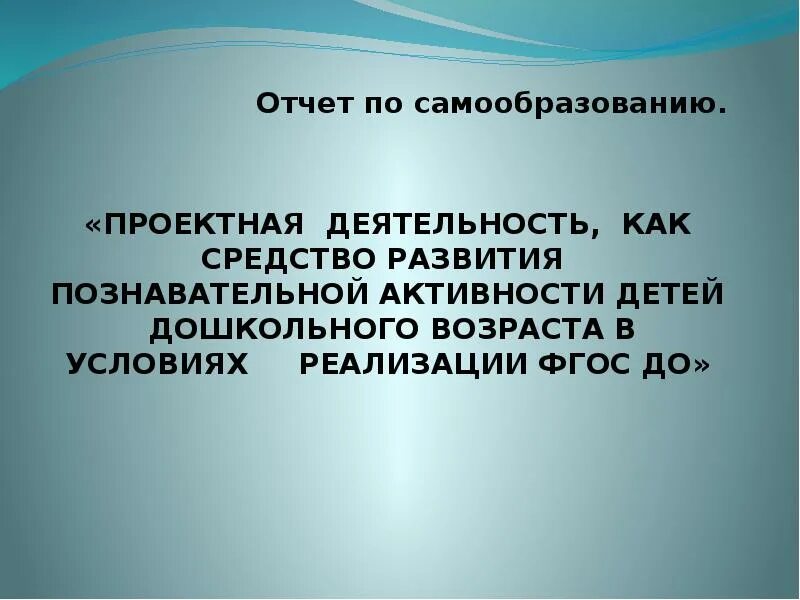 Отчет по самообразованию.

«ПРОЕКТНАЯ ДЕЯТЕЛЬНОСТЬ, КАК СРЕДСТВО РАЗВИТИЯ ПОЗНАВАТЕЛЬНОЙ АКТИВНОСТИ ДЕТЕЙ ДОШКОЛЬНОГО ВОЗРАСТА В УСЛОВИЯХ РЕАЛИЗАЦИИ ФГОС ДО»